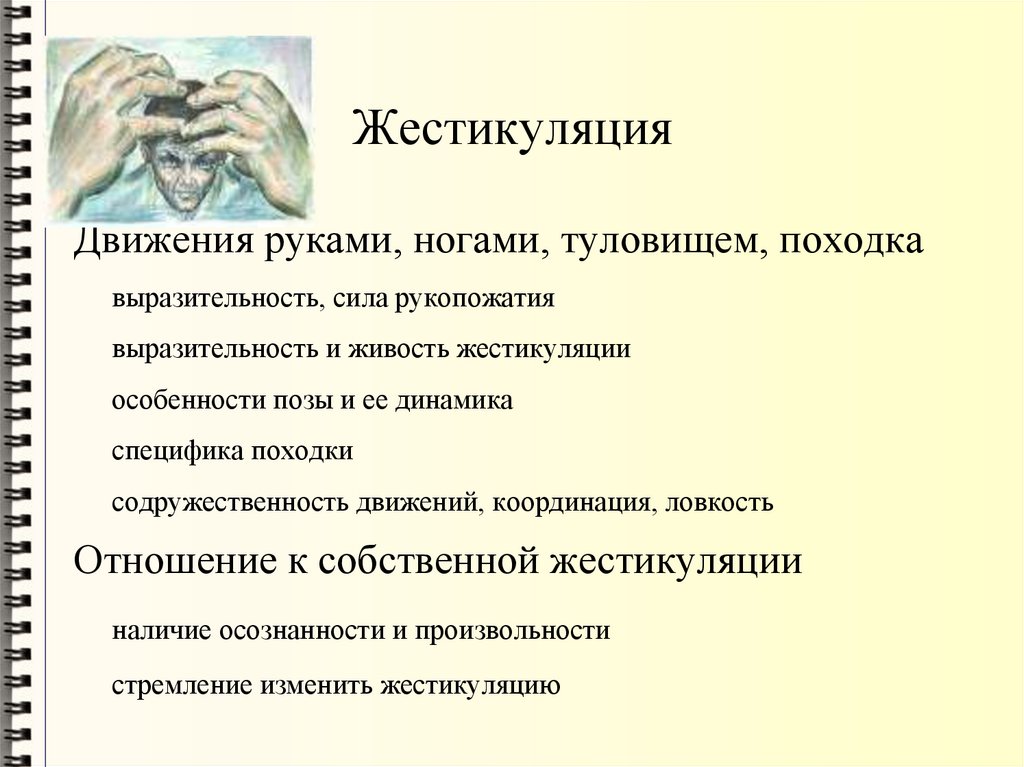 Жестикуляция

Движения руками, ногами, туловищем, походка

выразительность, сила рукопожатия

выразительность и живость жестикуляции

особенности позы и ее динамика

специфика походки

содружественность движений, координация, ловкость

Отношение к собственной жестикуляции

наличие осознанности и произвольности

стремление изменить жестикуляцию